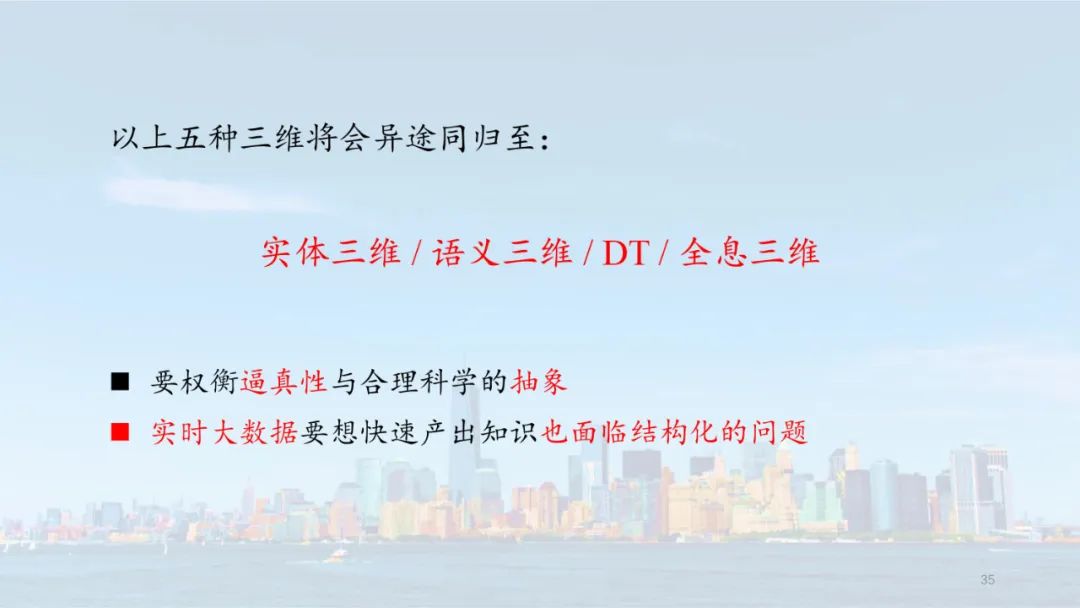 以上五种三维将会异途同归至：

实体三维 / 语义三维 / DT / 全息三维

■ 要权衡逼真性与合理科学的抽象
■ 实时大数据要想快速产出知识也面临结构化的问题

35